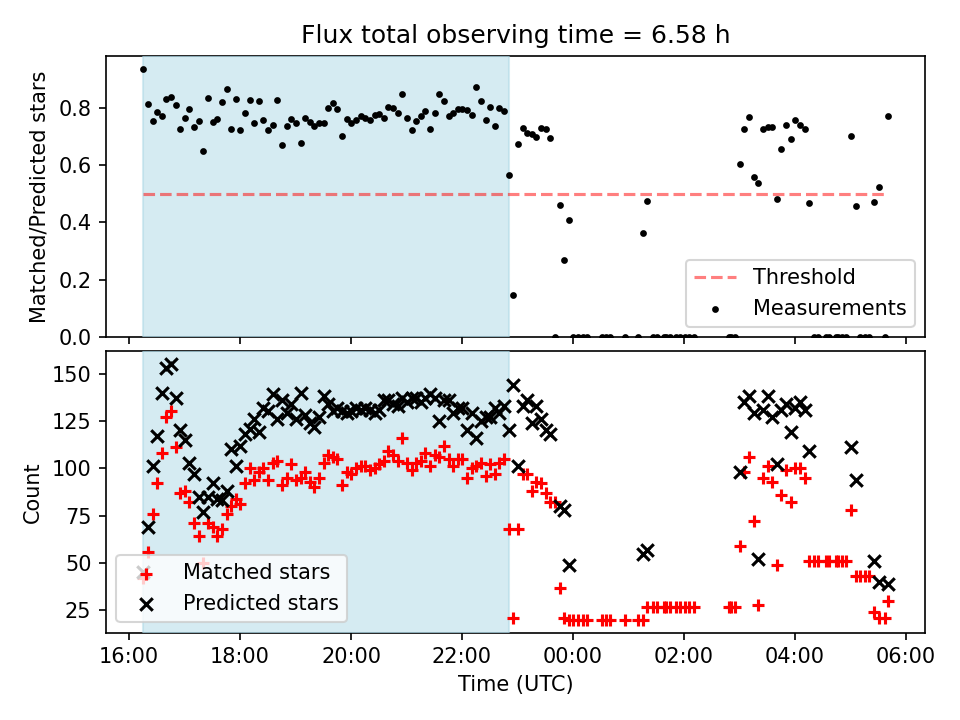 Flux total observing time = 6.58 h

Matched/Predicted stars

0.8
0.6
0.4
0.2
0.0

Threshold
Measurements

Count

150
125
100
75
50
25

Matched stars
Predicted stars

16:00
18:00
20:00
22:00
00:00
02:00
04:00
06:00

Time (UTC)